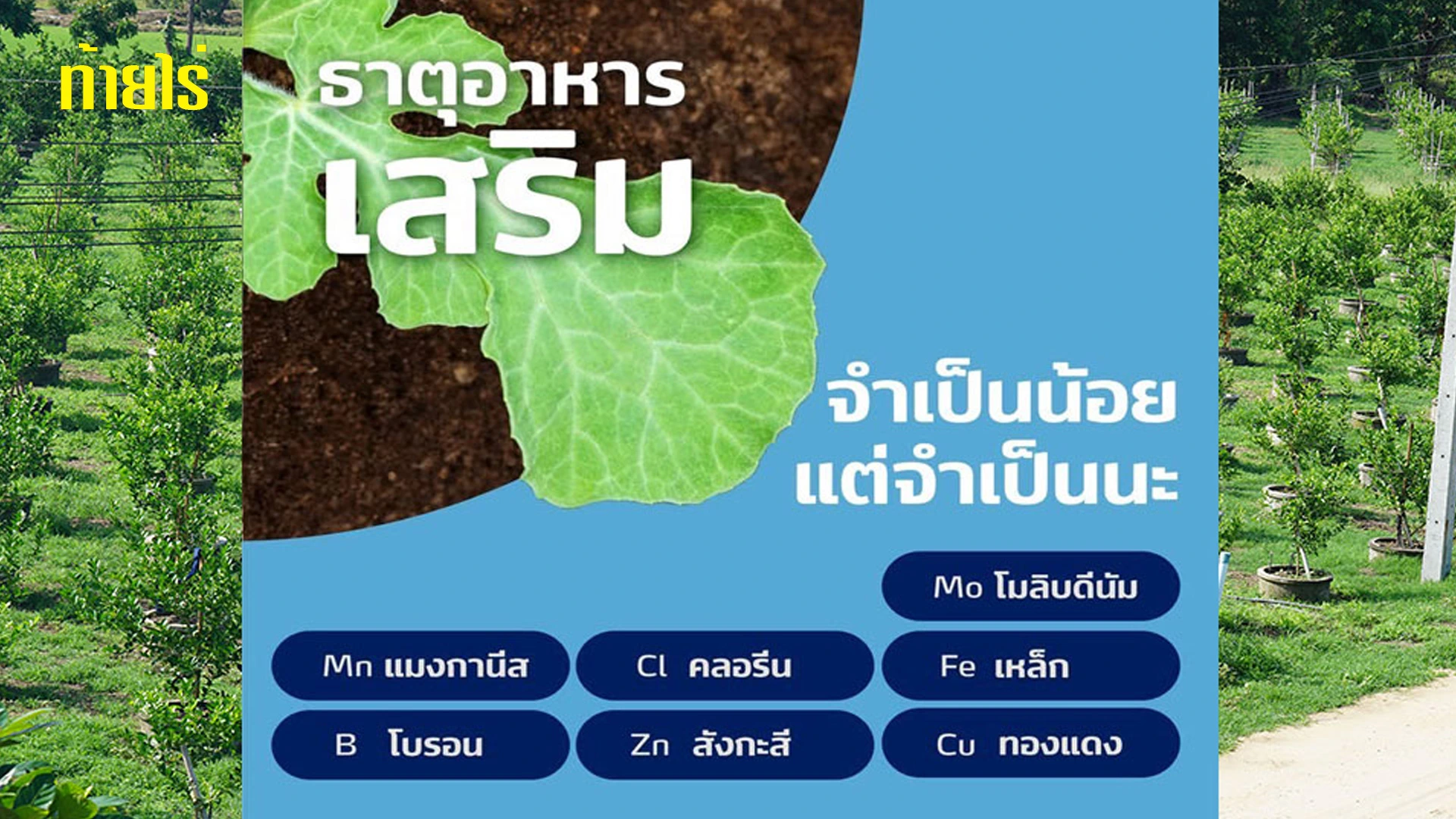 ท้ายไร่

ธาตุอาหาร
เสริม

จำเป็นน้อย
แต่จำเป็นนะ

Mo โมลิบดีนัม

Mn แมงกานีส

Cl คลอรีน

Fe เหล็ก

B โบรอน

Zn สังกะสี

Cu ทองแดง